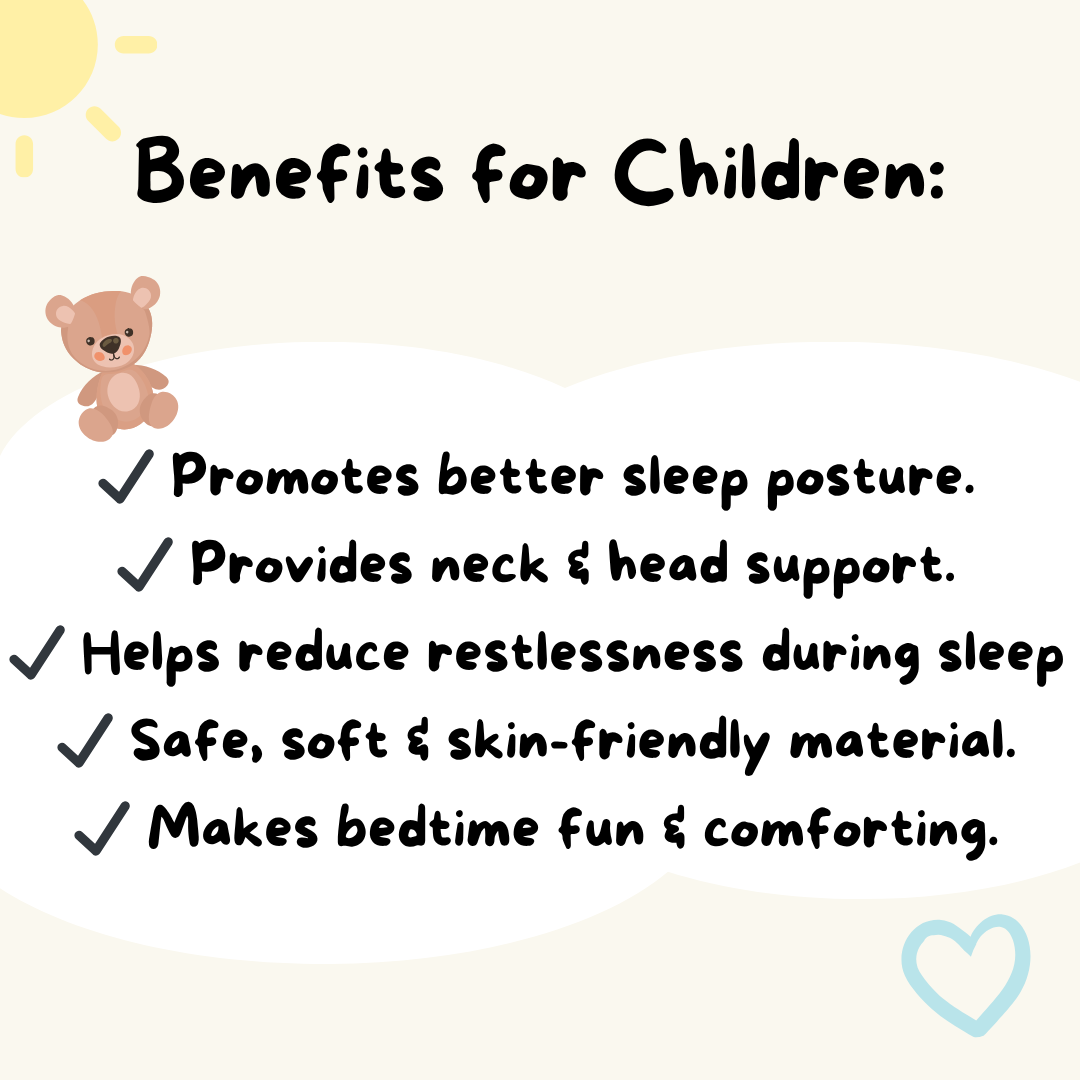 Benefits for Children:

✓ Promotes better sleep posture.
✓ Provides neck & head support.
✓ Helps reduce restlessness during sleep
✓ Safe, soft & skin-friendly material.
✓ Makes bedtime fun & comforting.